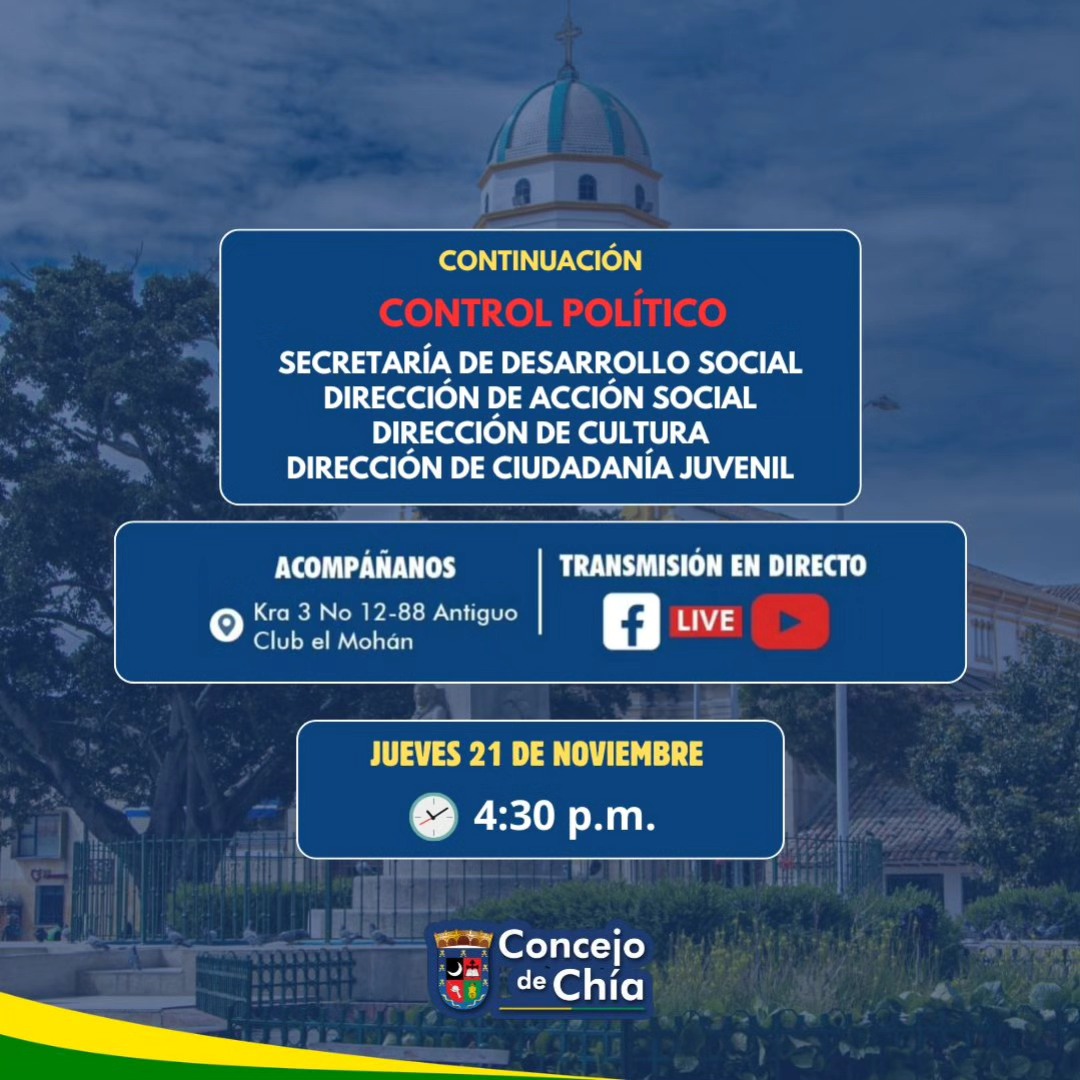 CONTINUACIÓN

CONTROL POLÍTICO

SECRETARÍA DE DESARROLLO SOCIAL
DIRECCIÓN DE ACCIÓN SOCIAL
DIRECCIÓN DE CULTURA
DIRECCIÓN DE CIUDADANÍA JUVENIL

ACOMPÁÑANOS

Kra 3 No 12-88 Antiguo Club el Mohán

TRANSMISIÓN EN DIRECTO

LIVE

JUEVES 21 DE NOVIEMBRE

4:30 p.m.

Concejo de Chía